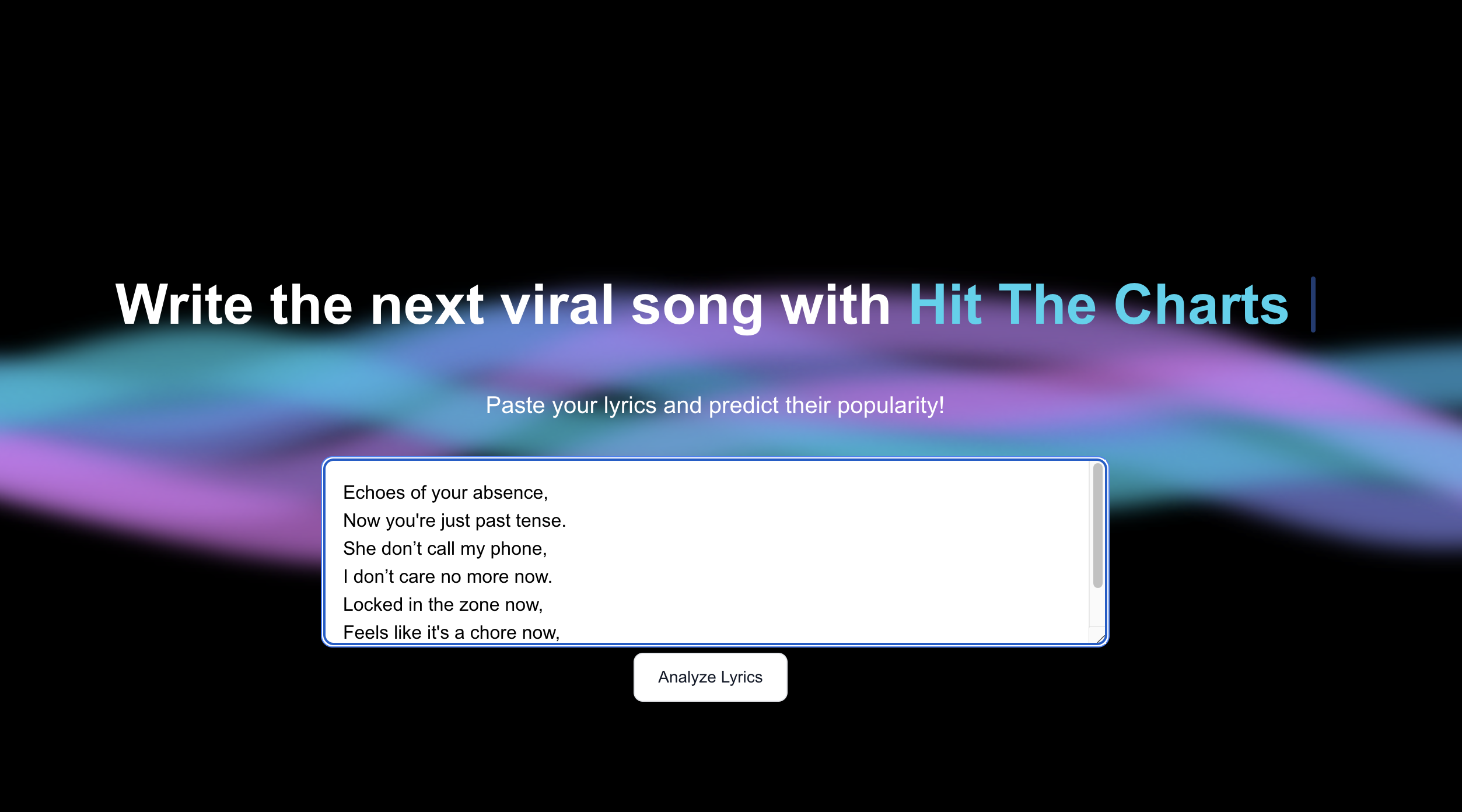 Write the next viral song with Hit The Charts

Paste your lyrics and predict their popularity!

Echoes of your absence,
Now you're just past tense.
She don’t call my phone,
I don’t care no more now.
Locked in the zone now,
Feels like it's a chore now,

Analyze Lyrics